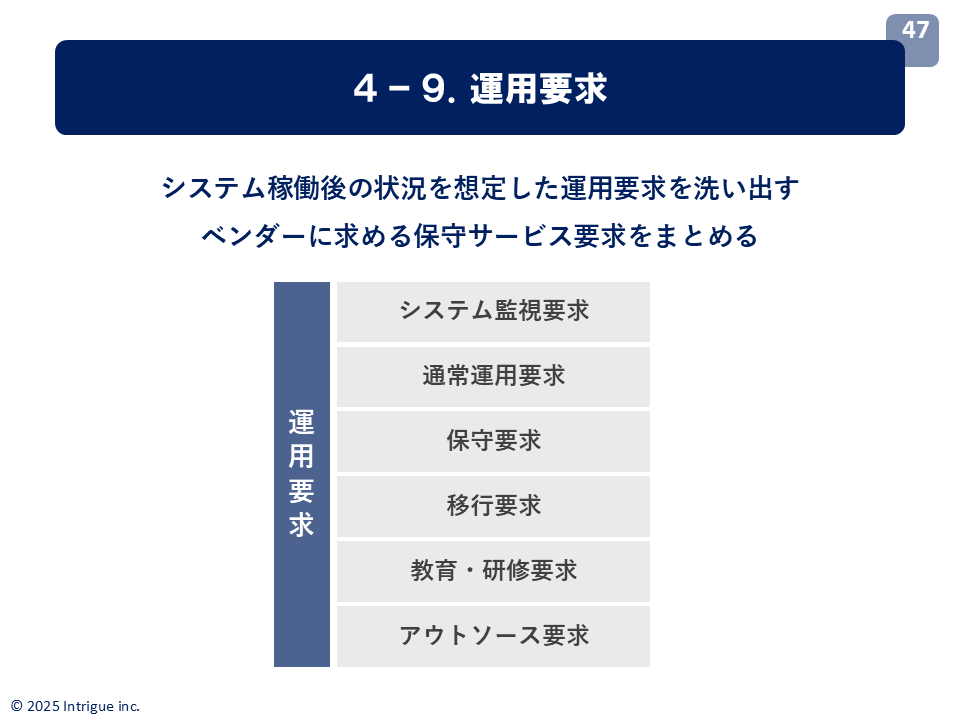 47

4－9. 運用要求

システム稼働後の状況を想定した運用要求を洗い出す
ベンダーに求める保守サービス要求をまとめる

運用要求

システム監視要求
通常運用要求
保守要求
移行要求
教育・研修要求
アウトソース要求

© 2025 Intrigue inc.